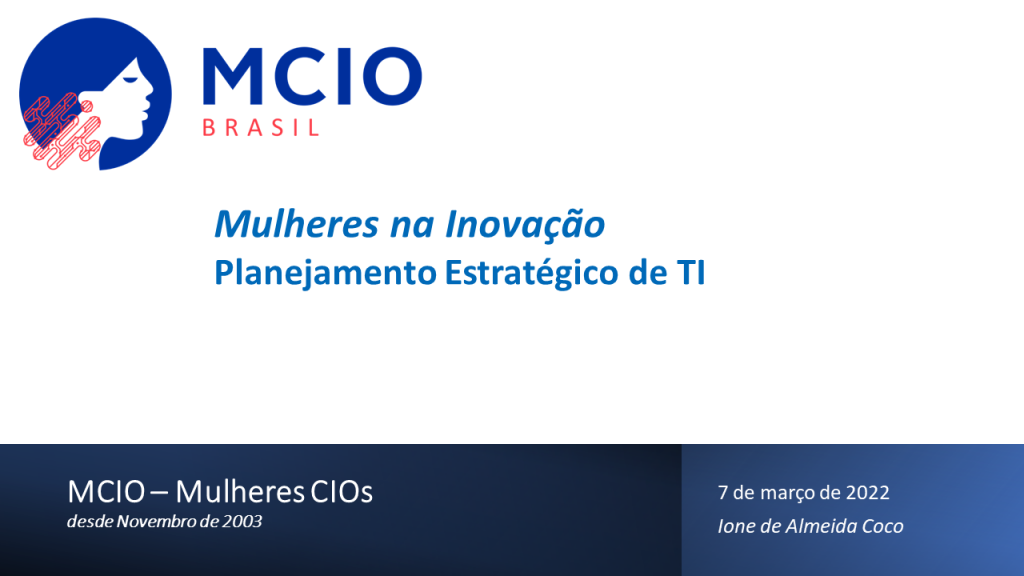 MCIO
BRASIL

Mulheres na Inovação
Planejamento Estratégico de TI

MCIO – Mulheres CIOs
desde Novembro de 2003

7 de março de 2022
Ione de Almeida Coco